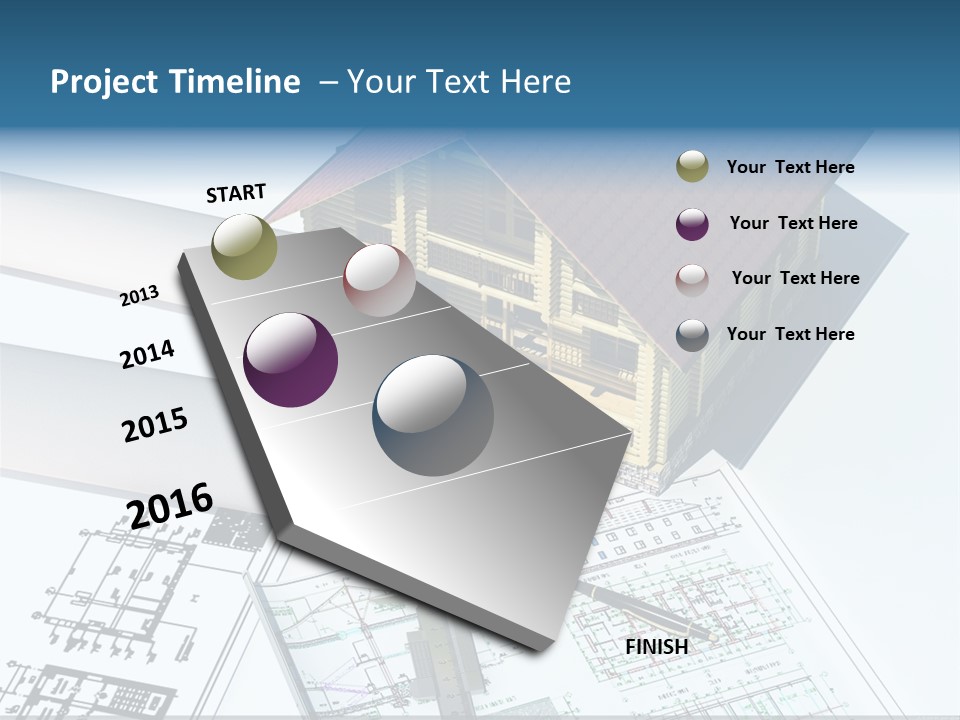 Project Timeline – Your Text Here

START

2013

2014

2015

2016

FINISH

Your Text Here

Your Text Here

Your Text Here

Your Text Here